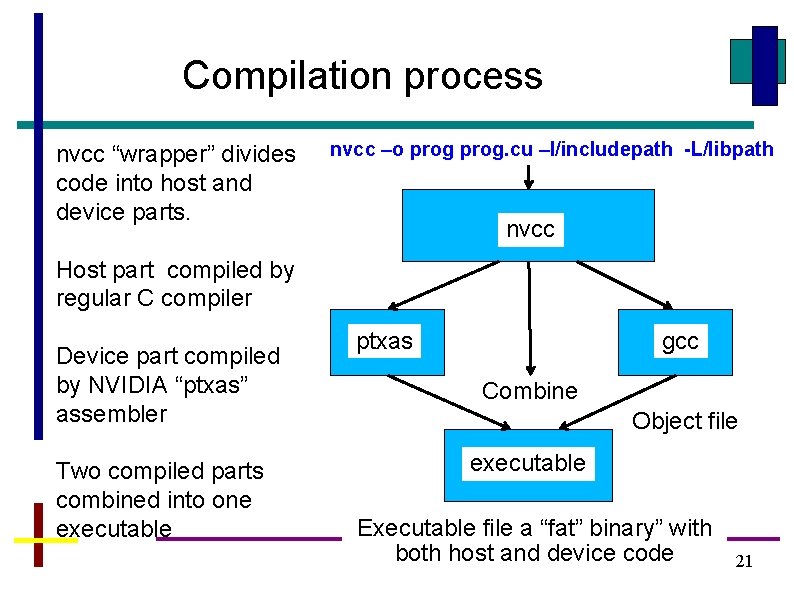 Compilation process

nvcc “wrapper” divides code into host and device parts.

Host part compiled by regular C compiler

Device part compiled by NVIDIA “ptxas” assembler

Two compiled parts combined into one executable

nvcc –o prog prog.cu –I/includepath -L/libpath

nvcc

ptxas

gcc

Combine

Object file

executable

Executable file a “fat” binary” with both host and device code

21